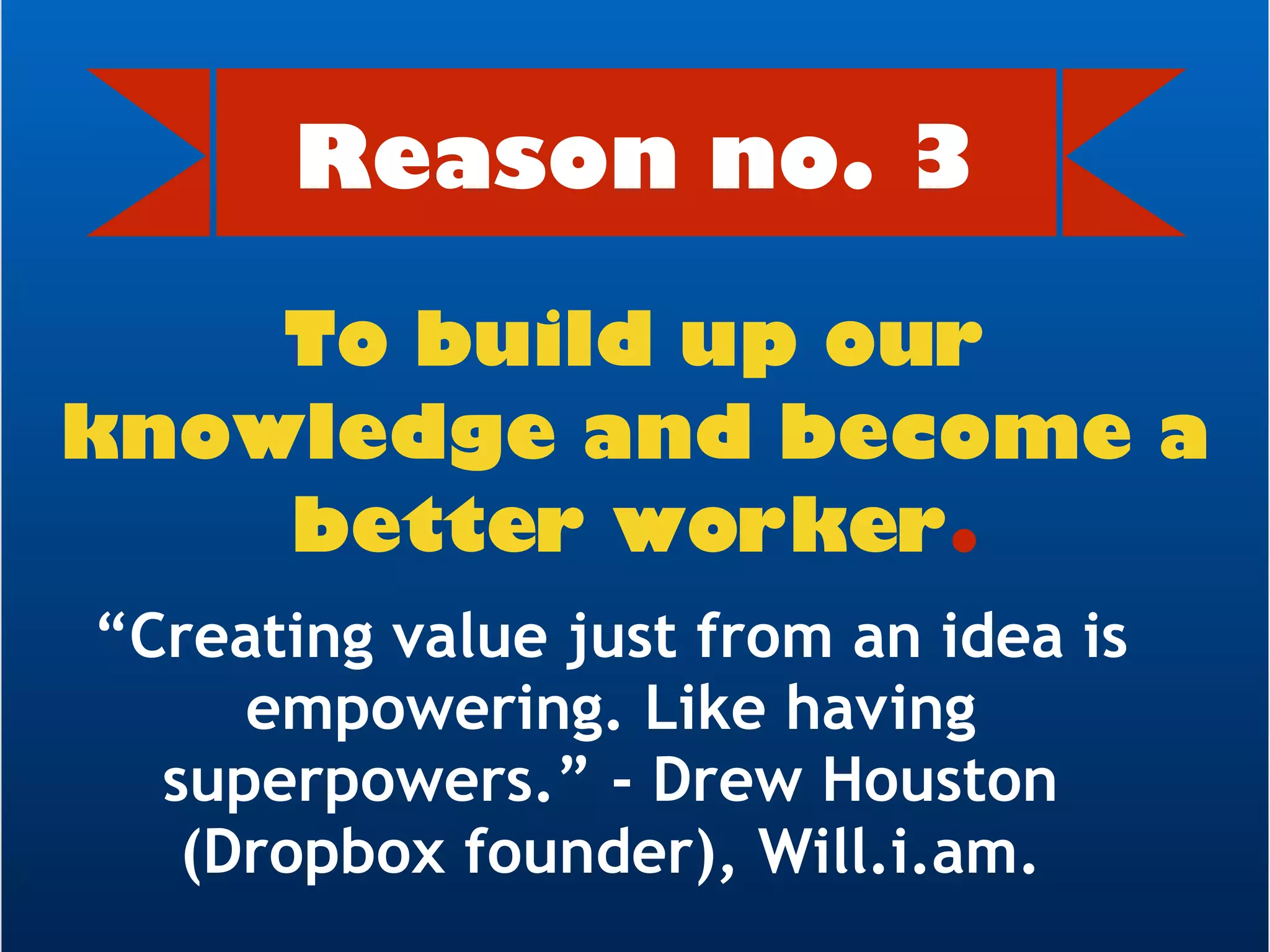 Reason no. 3

To build up our knowledge and become a better worker.

“Creating value just from an idea is empowering. Like having superpowers.” - Drew Houston (Dropbox founder), Will.i.am.